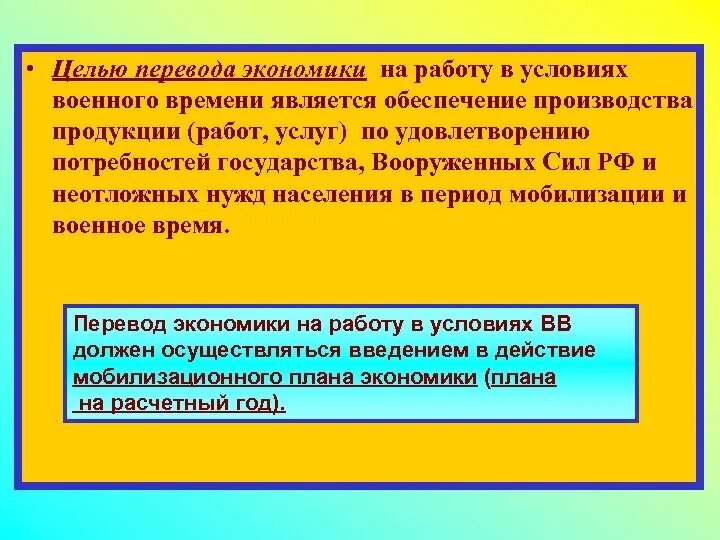 • Целью перевода экономики на работу в условиях военного времени является обеспечение производства продукции (работ, услуг) по удовлетворению потребностей государства, Вооруженных Сил РФ и неотложных нужд населения в период мобилизации и военное время.

Перевод экономики на работу в условиях ВВ должен осуществляться введением в действие мобилизационного плана экономики (плана на расчетный год).